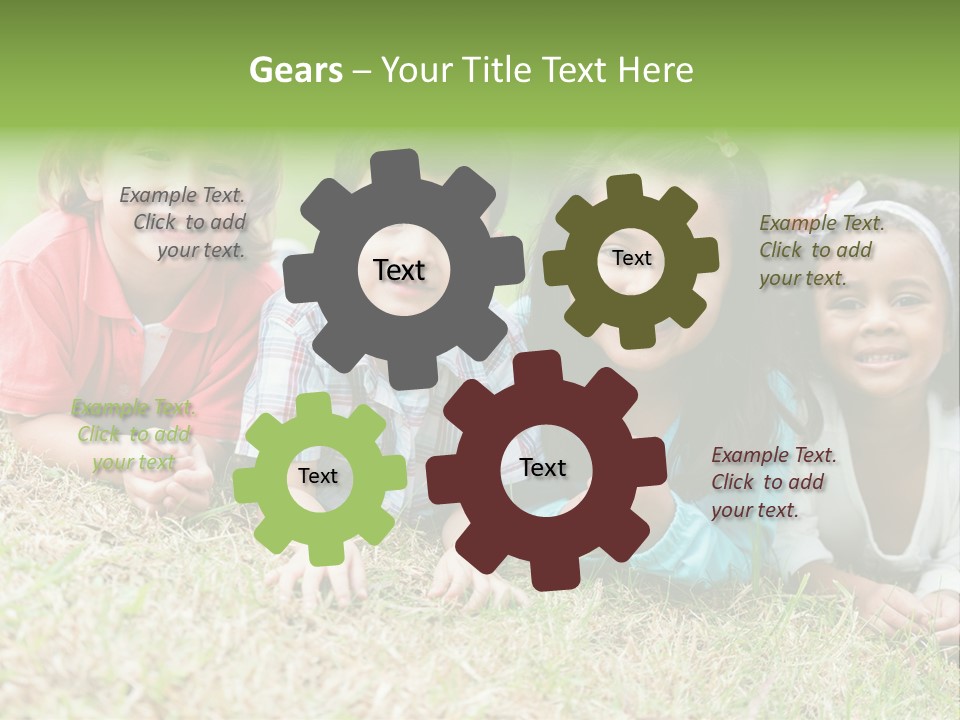 Gears – Your Title Text Here

Example Text. Click to add your text.

Text

Text

Example Text. Click to add your text.

Example Text. Click to add your text.

Text

Text

Example Text. Click to add your text.